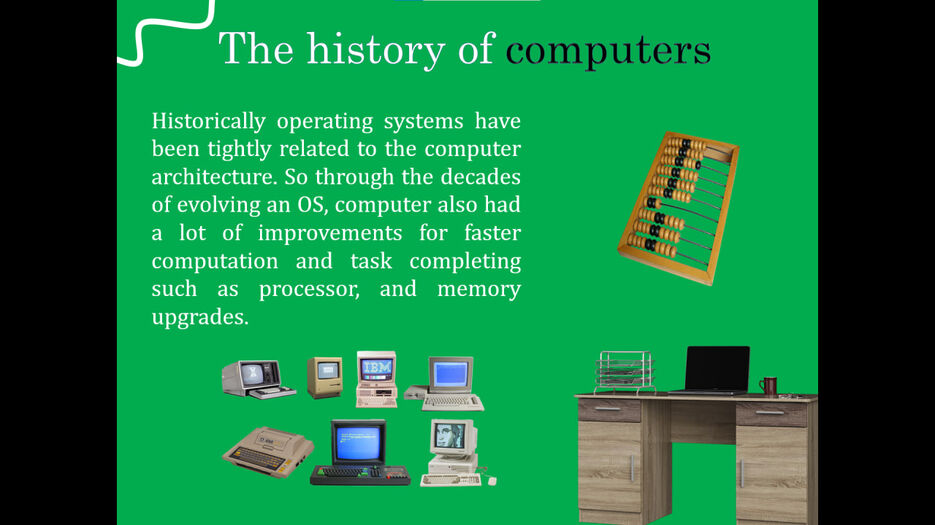 The history of computers

Historically operating systems have been tightly related to the computer architecture. So through the decades of evolving an OS, computer also had a lot of improvements for faster computation and task completing such as processor, and memory upgrades.

IBM